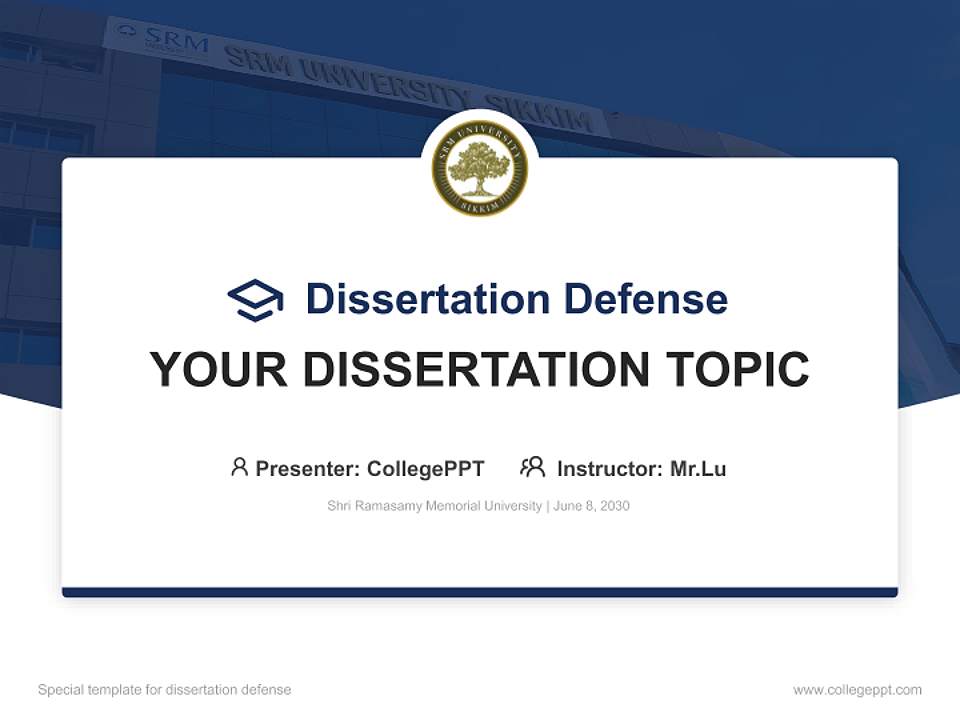 SRM

SRM UNIVERSITY SIKKIM

SRM UNIVERSITY SIKKIM

Dissertation Defense

YOUR DISSERTATION TOPIC

Presenter: CollegePPT Instructor: Mr.Lu

Shri Ramasamy Memorial University | June 8, 2030

Special template for dissertation defense

www.collegeppt.com